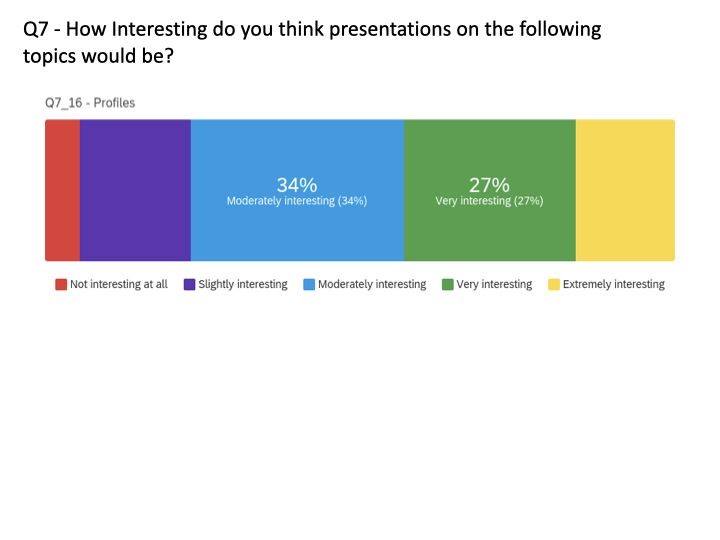 Q7 - How Interesting do you think presentations on the following topics would be?

Q7_16 - Profiles

34%
Moderately interesting (34%)

27%
Very interesting (27%)

Not interesting at all
Slightly interesting
Moderately interesting
Very interesting
Extremely interesting